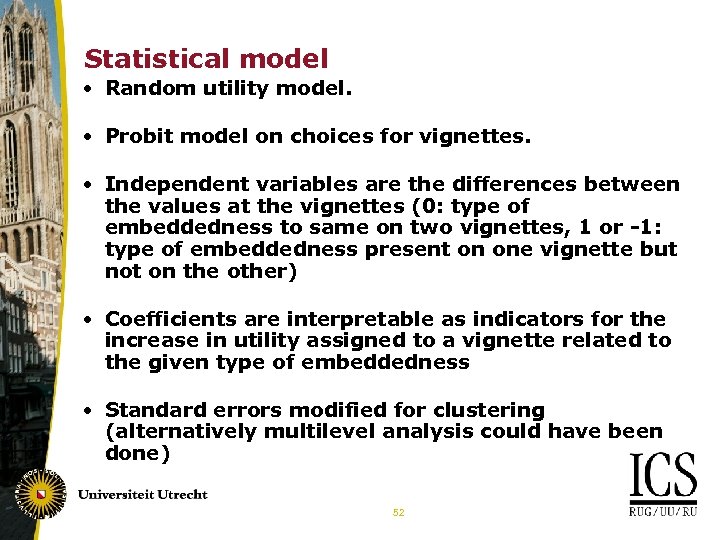 Statistical model

• Random utility model.

• Probit model on choices for vignettes.

• Independent variables are the differences between the values at the vignettes (0: type of embeddedness to same on two vignettes, 1 or -1: type of embeddedness present on one vignette but not on the other)

• Coefficients are interpretable as indicators for the increase in utility assigned to a vignette related to the given type of embeddedness

• Standard errors modified for clustering (alternatively multilevel analysis could have been done)

Universiteit Utrecht

52

ICS
RUG/UU/RU